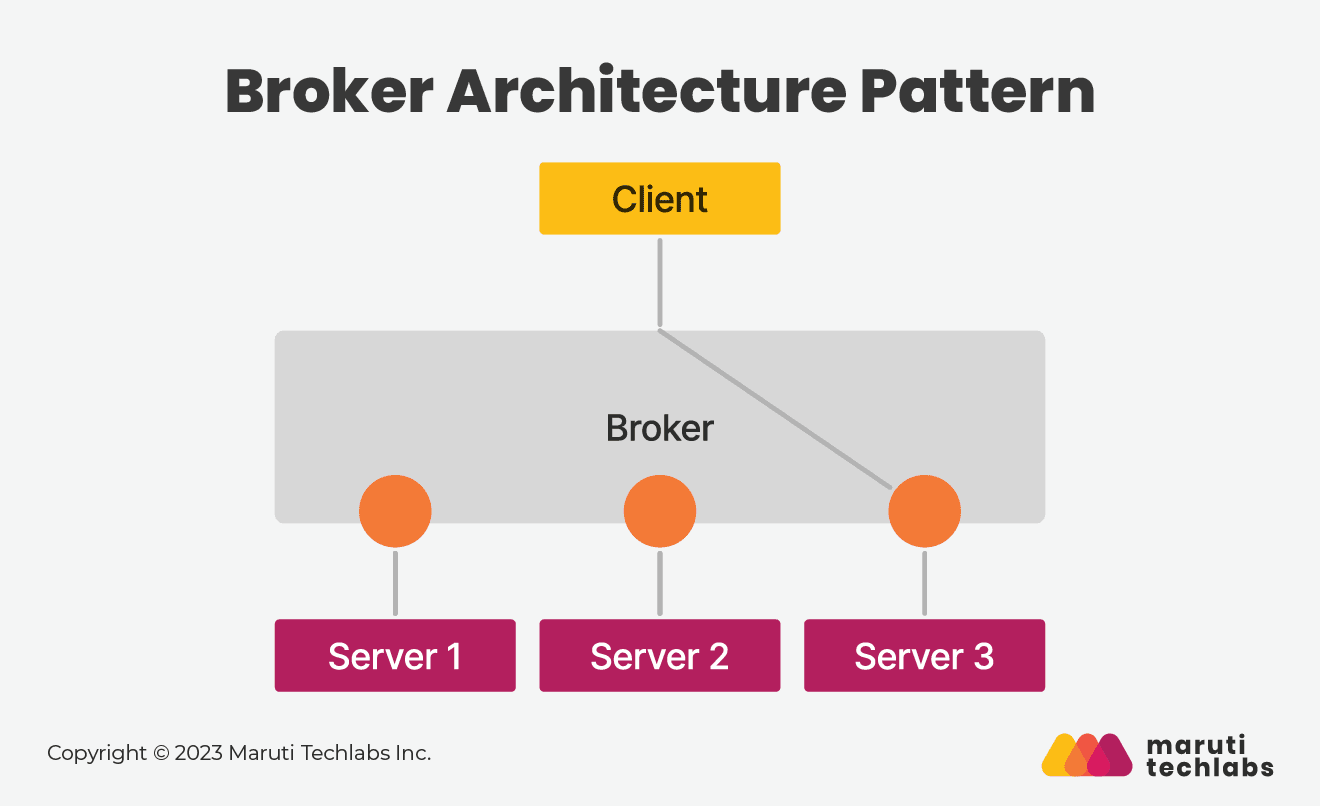 Broker Architecture Pattern

Client

Broker

Server 1

Server 2

Server 3

Copyright © 2023 Maruti Techlabs Inc.

maruti
techlabs